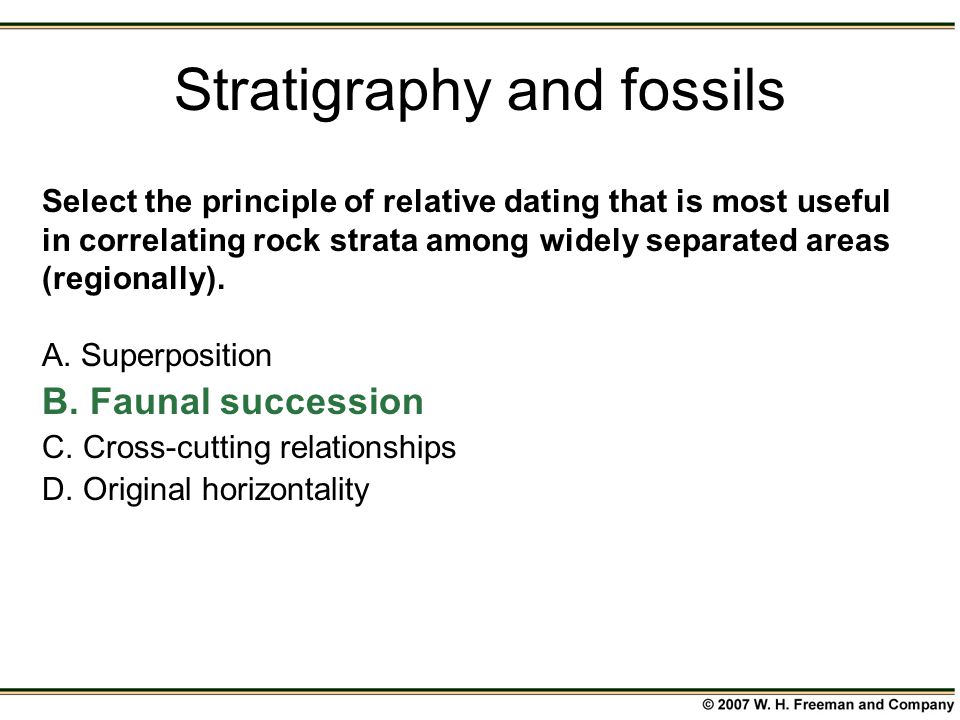 Stratigraphy and fossils

Select the principle of relative dating that is most useful in correlating rock strata among widely separated areas (regionally).

A. Superposition
B. Faunal succession
C. Cross-cutting relationships
D. Original horizontality

© 2007 W. H. Freeman and Company